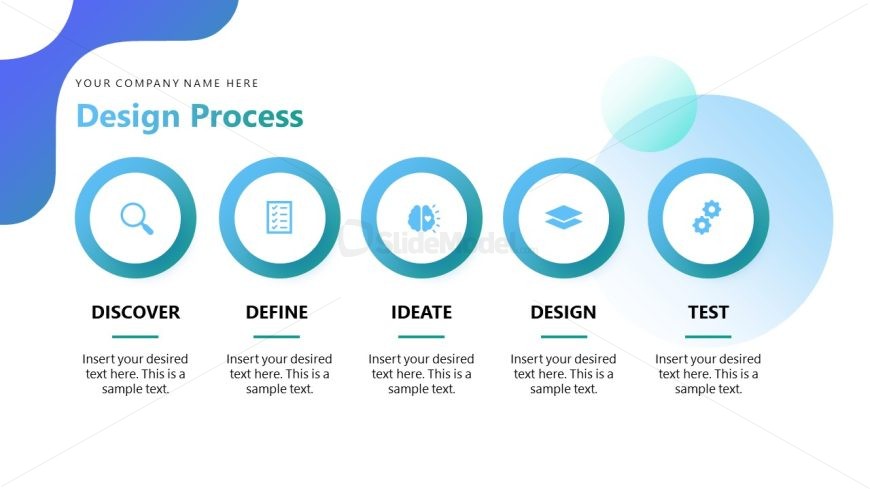 YOUR COMPANY NAME HERE

Design Process

SlideModel

DISCOVER

Insert your desired text here. This is a sample text.

DEFINE

Insert your desired text here. This is a sample text.

IDEATE

Insert your desired text here. This is a sample text.

DESIGN

Insert your desired text here. This is a sample text.

TEST

Insert your desired text here. This is a sample text.